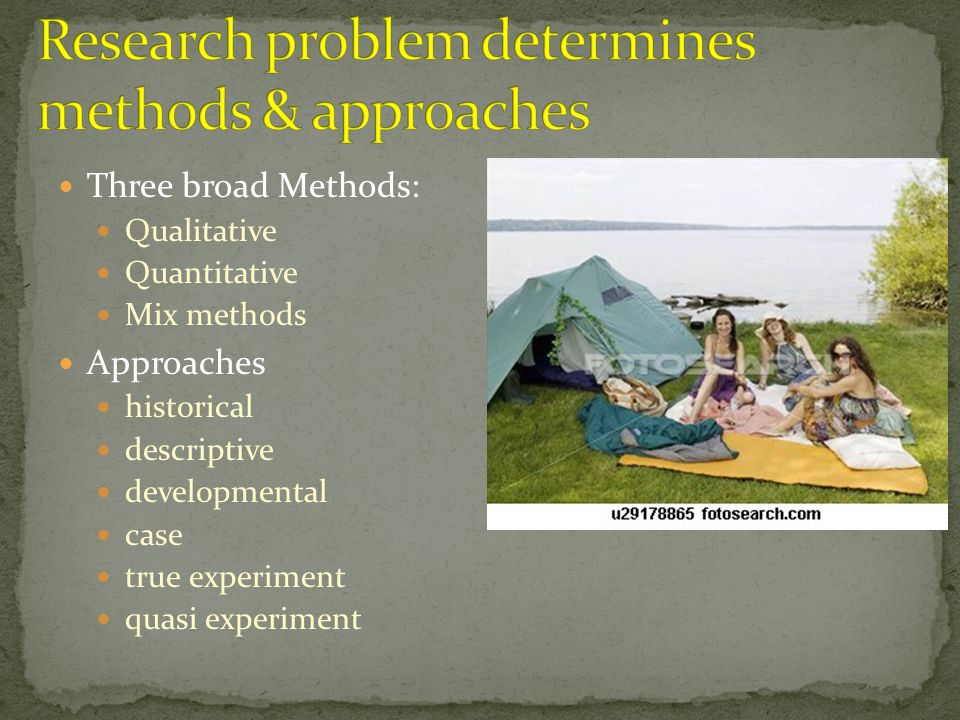 Research problem determines methods & approaches

Three broad Methods:
Qualitative
Quantitative
Mix methods
Approaches
historical
descriptive
developmental
case
true experiment
quasi experiment

FOTOSEARCH
u29178865 fotosearch.com